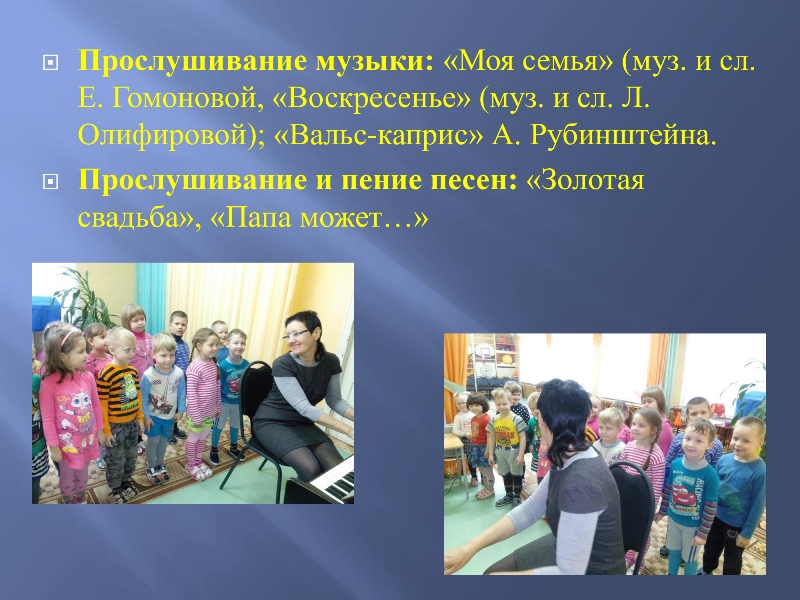 Прослушивание музыки: «Моя семья» (муз. и сл. Е. Гомоновой, «Воскресенье» (муз. и сл. Л. Олифировой); «Вальс-каприс» А. Рубинштейна.

Прослушивание и пение песен: «Золотая свадьба», «Папа может…»